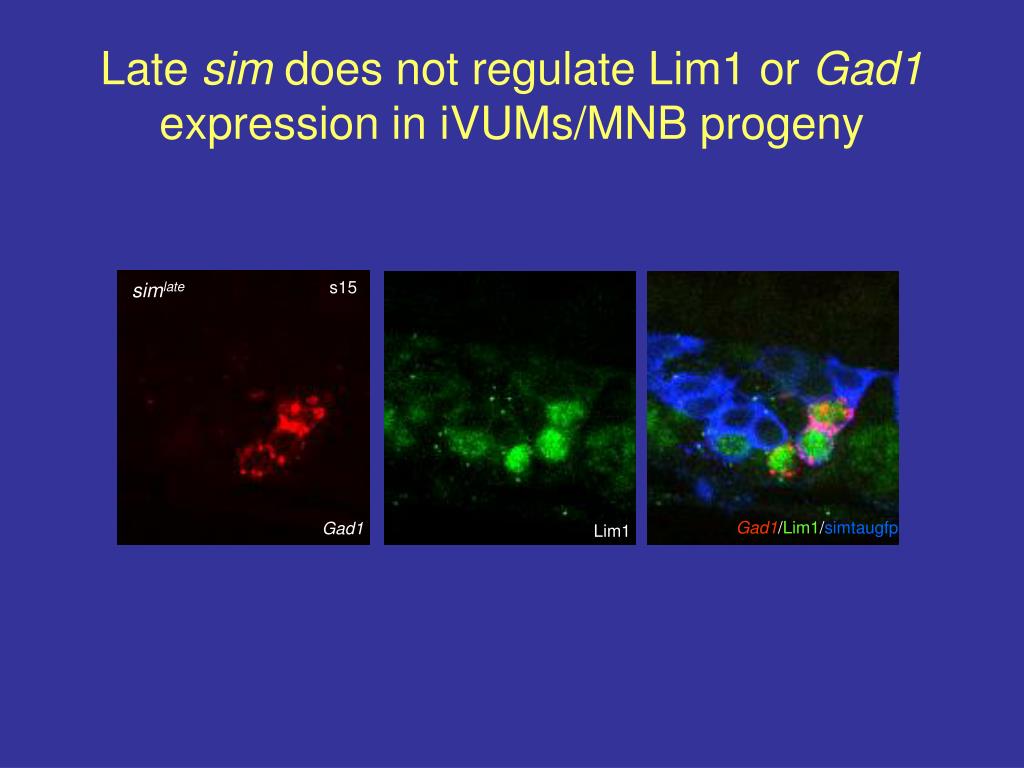 Late sim does not regulate Lim1 or Gad1 expression in iVUMs/MNB progeny

$sim^{late}$

s15

Gad1

Lim1

Gad1/Lim1/simtaugfp